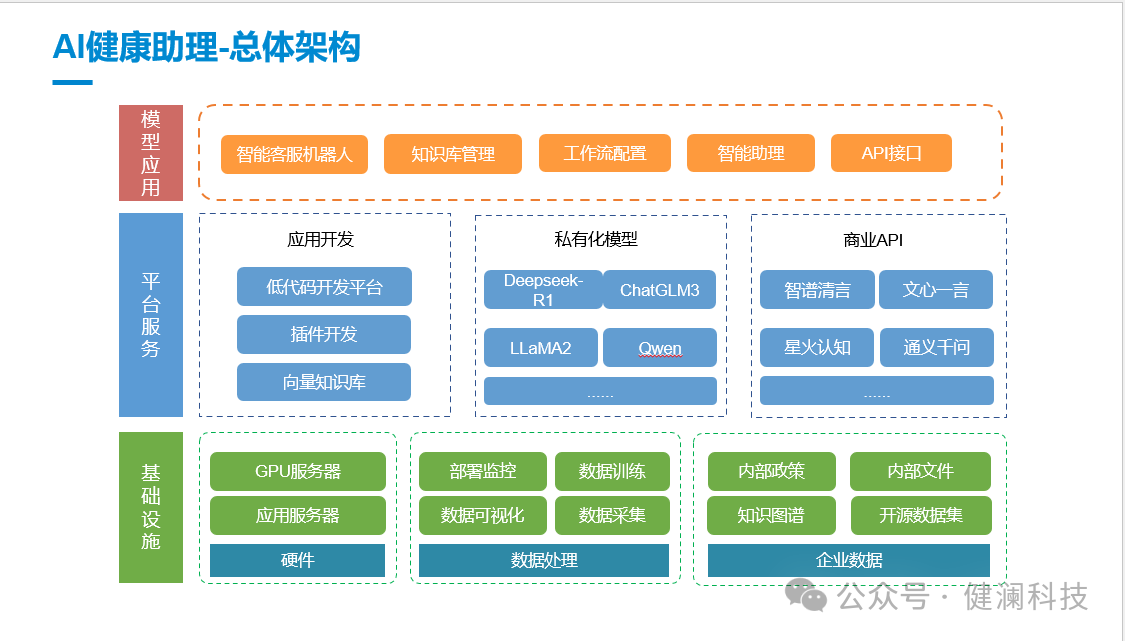 AI健康助理-总体架构

模型应用

智能客服机器人
知识库管理
工作流配置
智能助理
API接口

平台服务

应用开发
低代码开发平台
插件开发
向量知识库

私有化模型
Deepseek-R1
ChatGLM3
LLaMA2
Qwen
......

商业API
智谱清言
文心一言
星火认知
通义千问
......

基础设施

GPU服务器
应用服务器
硬件

部署监控
数据训练
数据可视化
数据采集
数据处理

内部政策
内部文件
知识图谱
开源数据集
企业数据

公众号 · 健澜科技